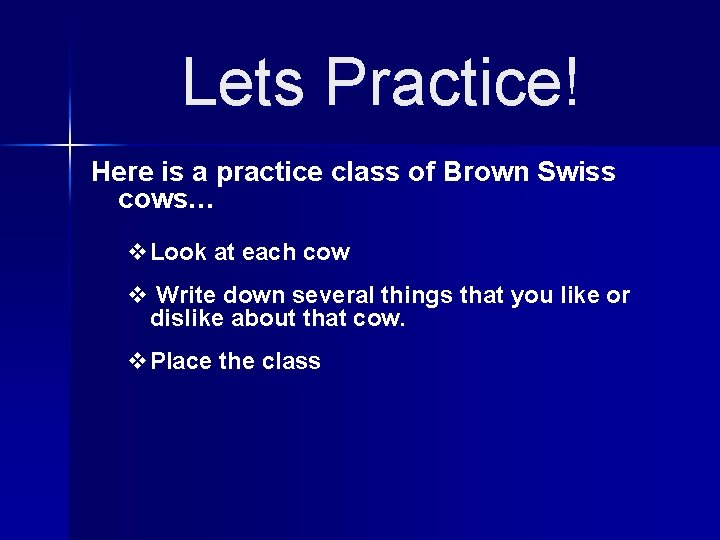 Lets Practice!

Here is a practice class of Brown Swiss cows…

❖ Look at each cow

❖ Write down several things that you like or dislike about that cow.

❖ Place the class